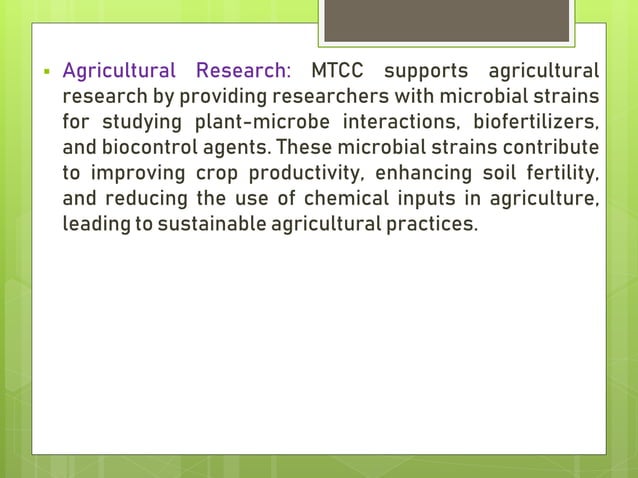 ▪ Agricultural Research: MTCC supports agricultural research by providing researchers with microbial strains for studying plant-microbe interactions, biofertilizers, and biocontrol agents. These microbial strains contribute to improving crop productivity, enhancing soil fertility, and reducing the use of chemical inputs in agriculture, leading to sustainable agricultural practices.